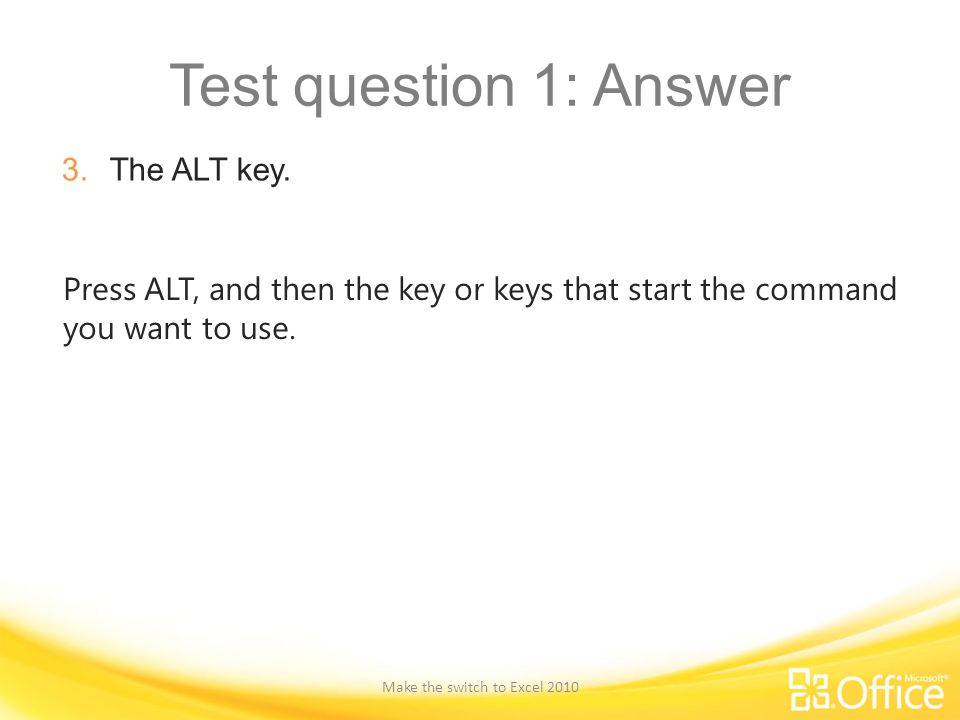 Test question 1: Answer

3. The ALT key.

Press ALT, and then the key or keys that start the command you want to use.

Make the switch to Excel 2010

Microsoft® Office